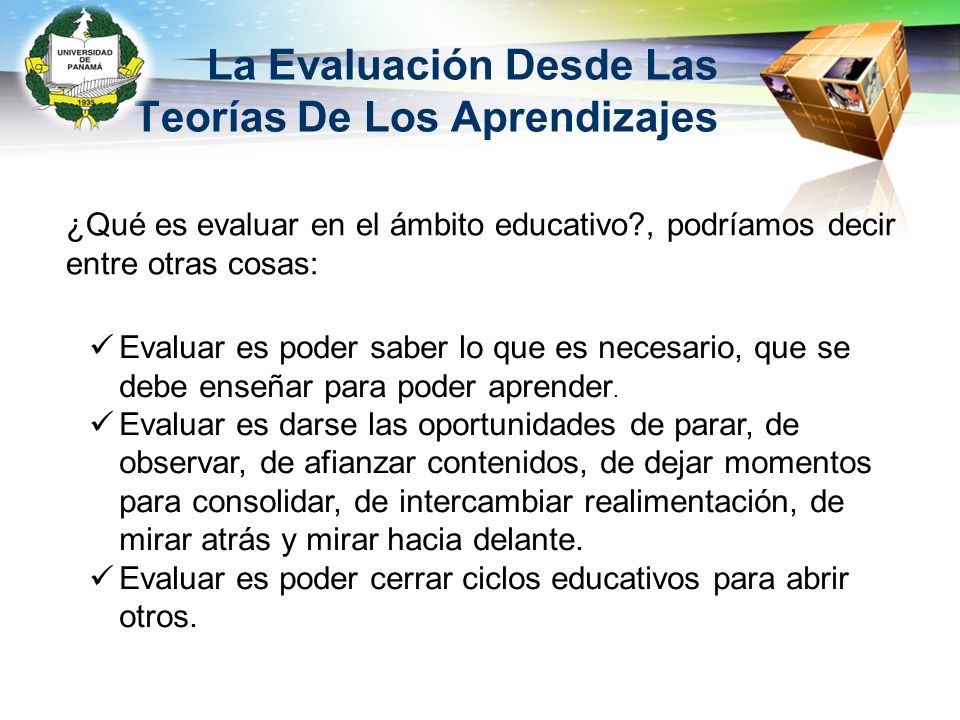 UNIVERSIDAD DE PANAMÁ
1935

La Evaluación Desde Las Teorías De Los Aprendizajes

¿Qué es evaluar en el ámbito educativo?, podríamos decir entre otras cosas:

✓ Evaluar es poder saber lo que es necesario, que se debe enseñar para poder aprender.
✓ Evaluar es darse las oportunidades de parar, de observar, de afianzar contenidos, de dejar momentos para consolidar, de intercambiar realimentación, de mirar atrás y mirar hacia delante.
✓ Evaluar es poder cerrar ciclos educativos para abrir otros.